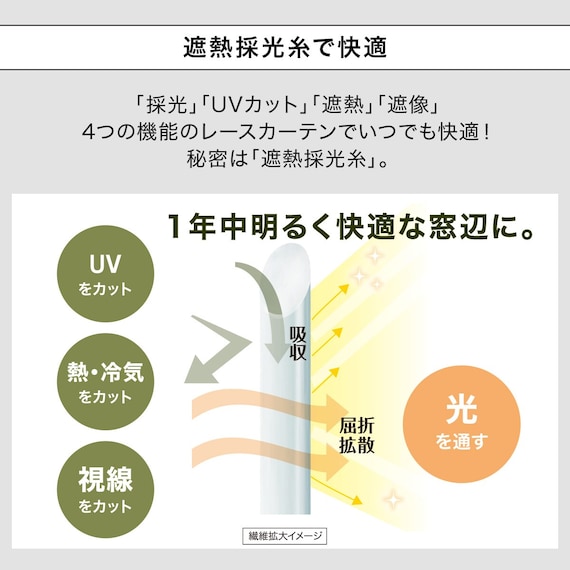 遮熱採光糸で快適

「採光」「UVカット」「遮熱」「遮像」
4つの機能のレースカーテンでいつでも快適！
秘密は「遮熱採光糸」。

1年中明るく快適な窓辺に。

UV
をカット

熱・冷気
をカット

視線
をカット

吸収

屈折
拡散

光
を通す

繊維拡大イメージ